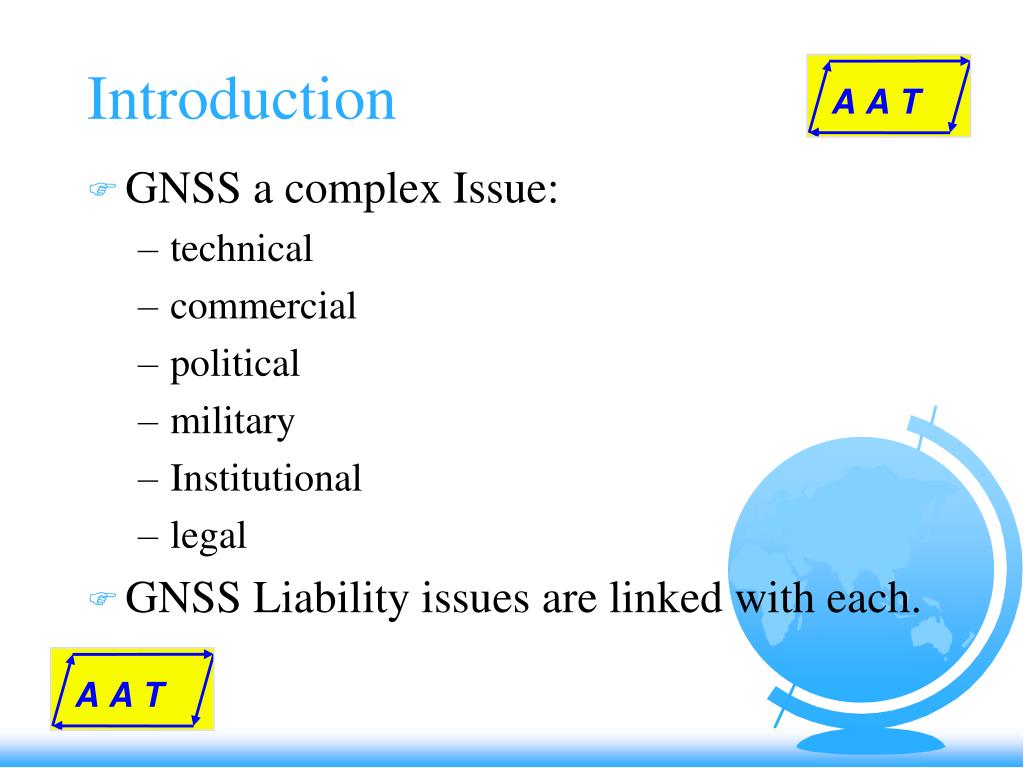 Introduction

A A T

GNSS a complex Issue:
– technical
– commercial
– political
– military
– Institutional
– legal

GNSS Liability issues are linked with each.

A A T